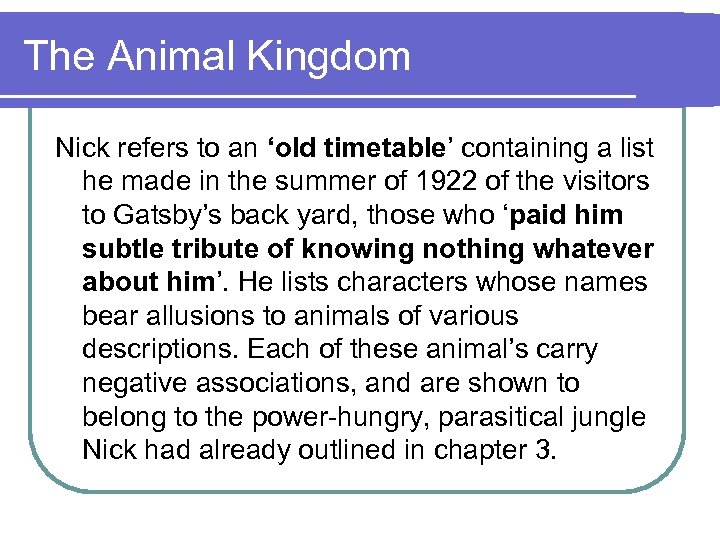 The Animal Kingdom

Nick refers to an ‘old timetable’ containing a list he made in the summer of 1922 of the visitors to Gatsby’s back yard, those who ‘paid him subtle tribute of knowing nothing whatever about him’. He lists characters whose names bear allusions to animals of various descriptions. Each of these animal’s carry negative associations, and are shown to belong to the power-hungry, parasitical jungle Nick had already outlined in chapter 3.